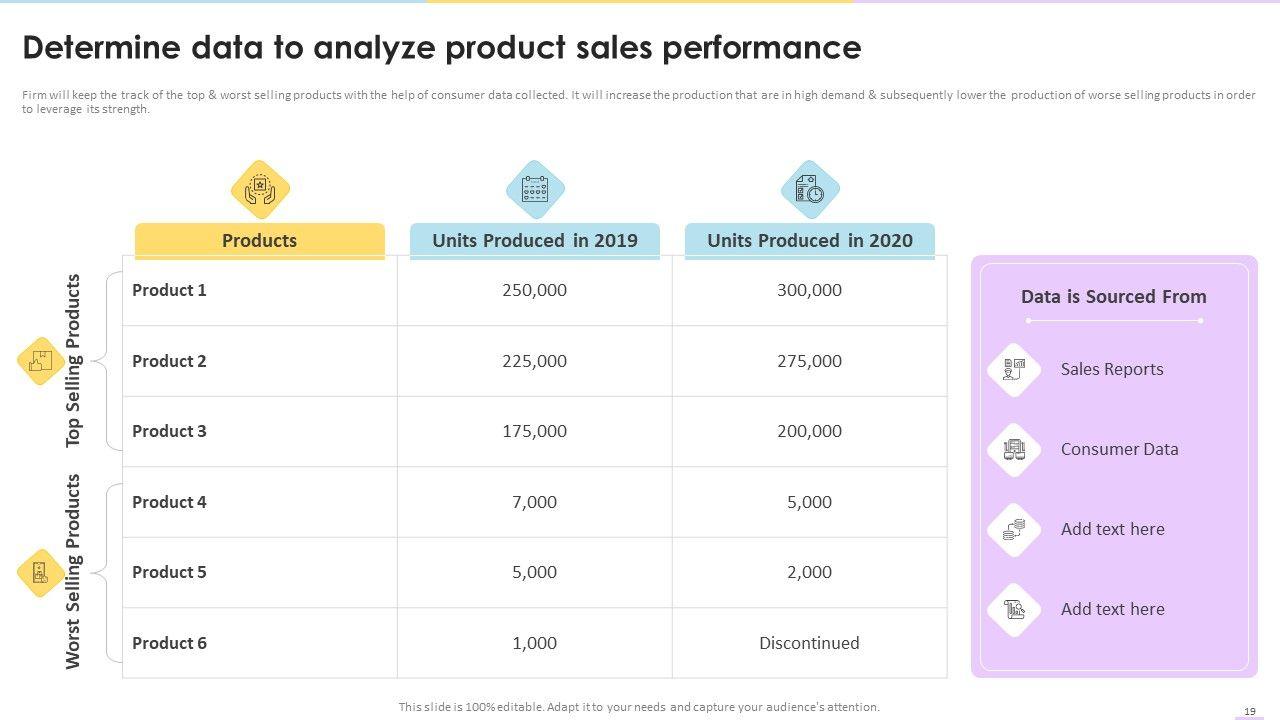 Determine data to analyze product sales performance

Firm will keep the track of the top & worst selling products with the help of consumer data collected. It will increase the production that are in high demand & subsequently lower the production of worse selling products in order to leverage its strength.

Top Selling Products

Worst Selling Products

| Products | Units Produced in 2019 | Units Produced in 2020 |
|---|---|---|
| Product 1 | 250,000 | 300,000 |
| Product 2 | 225,000 | 275,000 |
| Product 3 | 175,000 | 200,000 |
| Product 4 | 7,000 | 5,000 |
| Product 5 | 5,000 | 2,000 |
| Product 6 | 1,000 | Discontinued |

Data is Sourced From

Sales Reports

Consumer Data

Add text here

Add text here

This slide is 100% editable. Adapt it to your needs and capture your audience's attention.

19